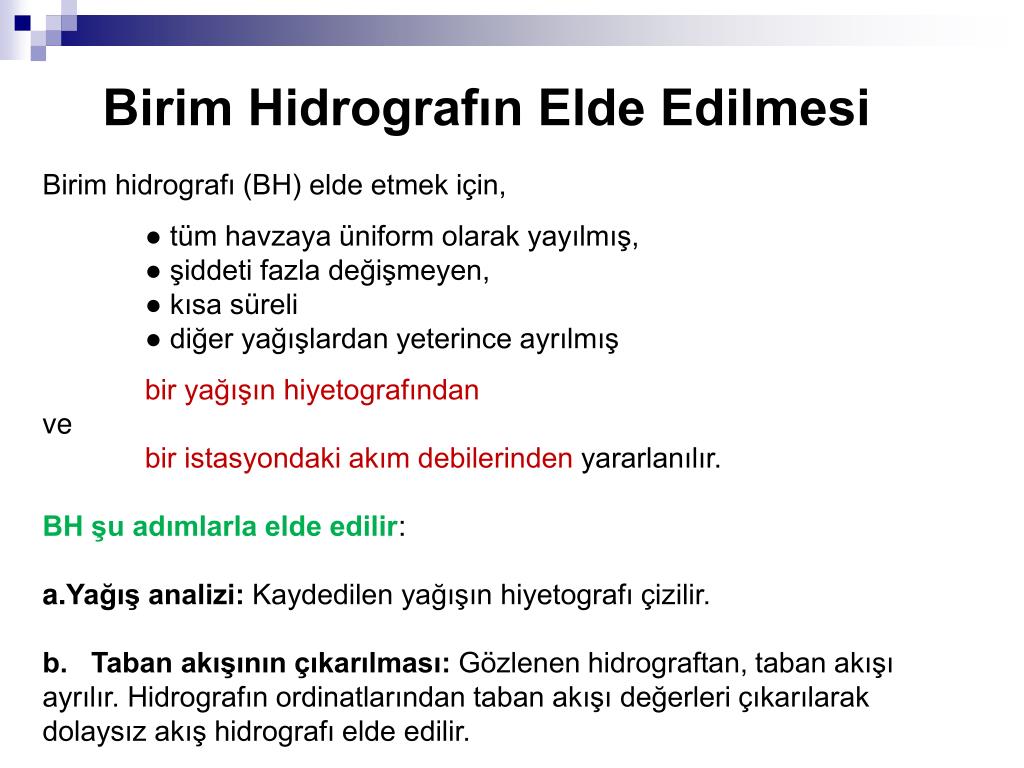 Birim Hidrografın Elde Edilmesi

Birim hidrografı (BH) elde etmek için,

● tüm havzaya üniform olarak yayılmış,
● şiddeti fazla değişmeyen,
● kısa süreli
● diğer yağışlardan yeterince ayrılmış

bir yağışın hiyetografından
ve
bir istasyondaki akım debilerinden yararlanılır.

BH şu adımlarla elde edilir:

a.Yağış analizi: Kaydedilen yağışın hiyetografı çizilir.

b. Taban akışının çıkarılması: Gözlenen hidrograftan, taban akışı ayrılır. Hidrografın ordinatlarından taban akışı değerleri çıkarılarak dolaysız akış hidrografı elde edilir.